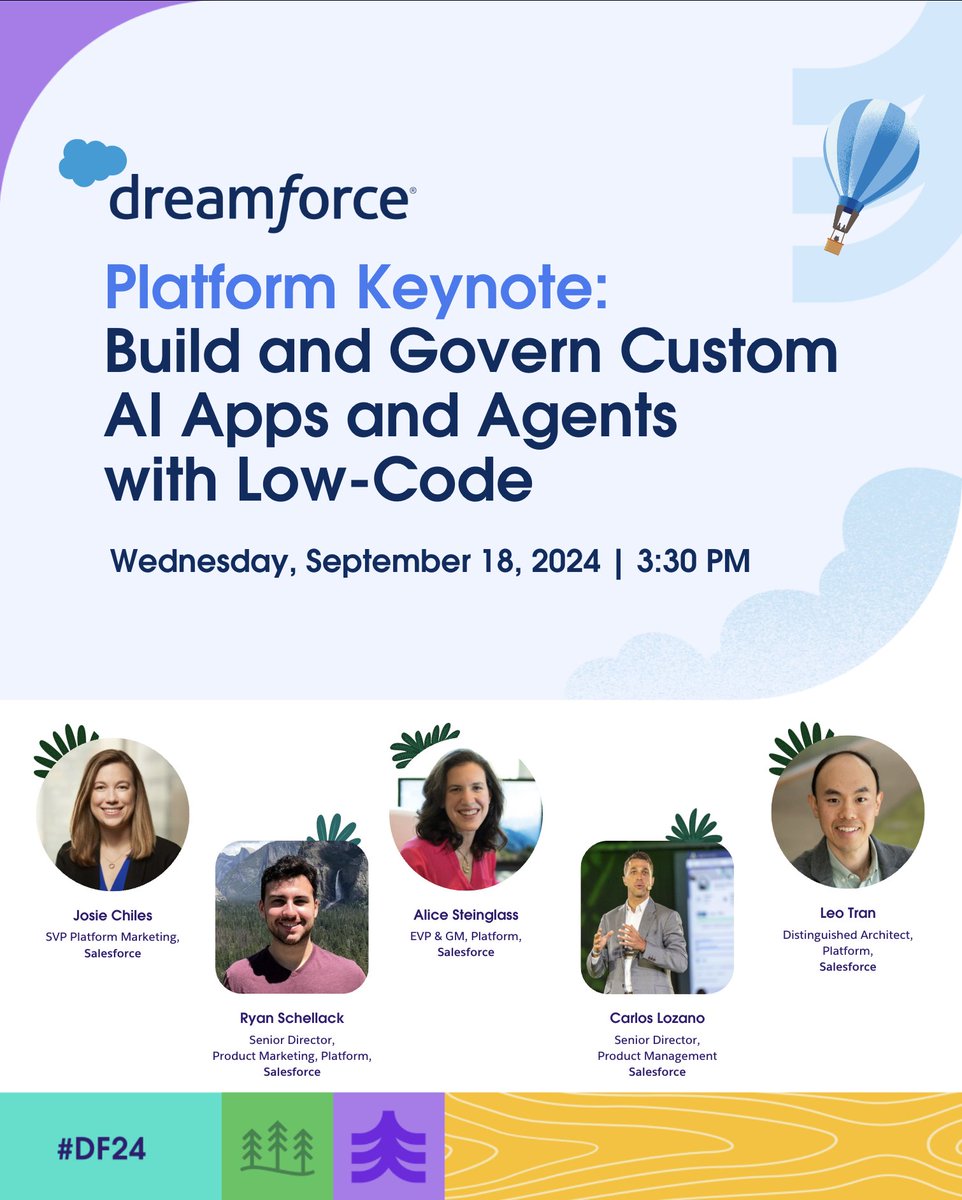 dreamforce®

Platform Keynote:
Build and Govern Custom AI Apps and Agents with Low-Code

Wednesday, September 18, 2024 | 3:30 PM

Josie Chiles
SVP Platform Marketing,
Salesforce

Ryan Schellack
Senior Director,
Product Marketing, Platform,
Salesforce

Alice Steinglass
EVP & GM, Platform,
Salesforce

Carlos Lozano
Senior Director,
Product Management
Salesforce

Leo Tran
Distinguished Architect,
Platform,
Salesforce

#DF24